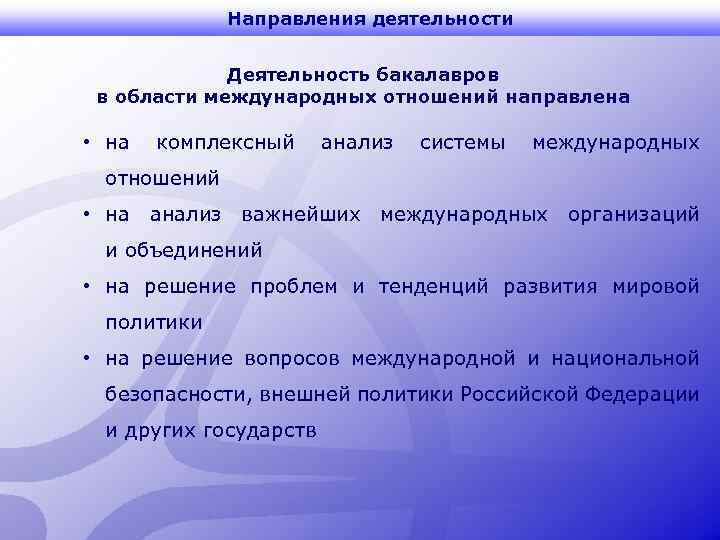 Направления деятельности

Деятельность бакалавров
в области международных отношений направлена

• на комплексный анализ системы международных отношений
• на анализ важнейших международных организаций и объединений
• на решение проблем и тенденций развития мировой политики
• на решение вопросов международной и национальной безопасности, внешней политики Российской Федерации и других государств